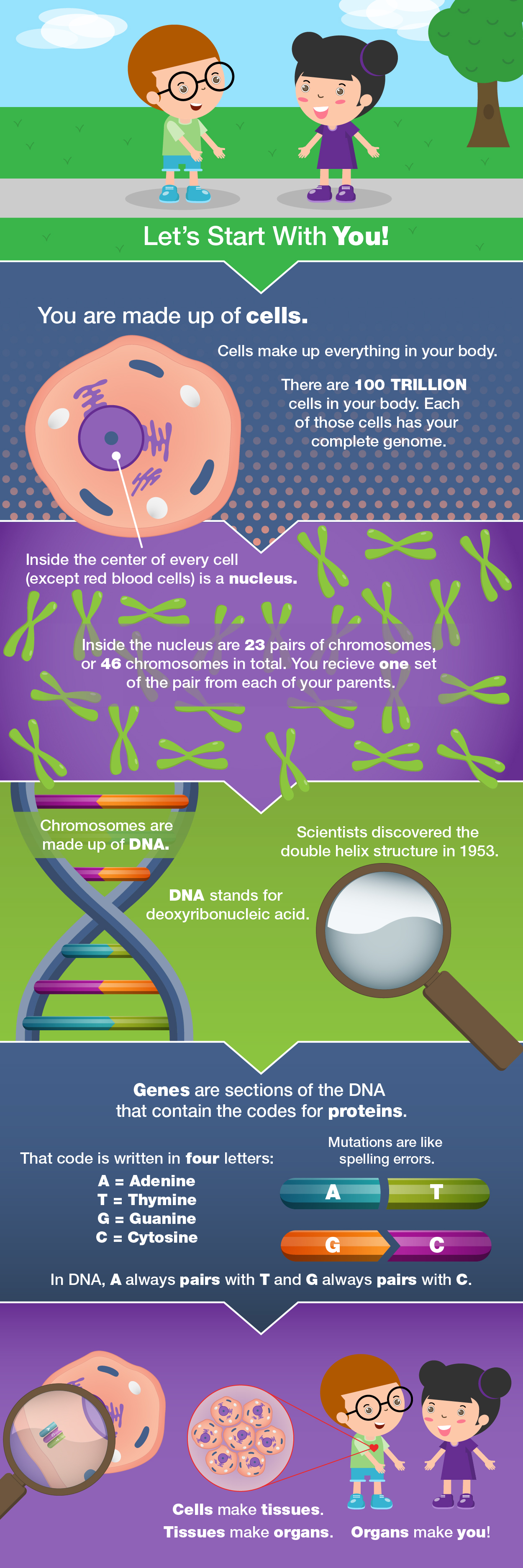 Let's Start With You!

You are made up of cells.

Cells make up everything in your body.

There are 100 TRILLION cells in your body. Each of those cells has your complete genome.

Inside the center of every cell (except red blood cells) is a nucleus.

Inside the nucleus are 23 pairs of chromosomes, or 46 chromosomes in total. You recieve one set of the pair from each of your parents.

Chromosomes are made up of DNA.

Scientists discovered the double helix structure in 1953.

DNA stands for deoxyribonucleic acid.

Genes are sections of the DNA that contain the codes for proteins.

That code is written in four letters:
A = Adenine
T = Thymine
G = Guanine
C = Cytosine

Mutations are like spelling errors.

A T
G C

In DNA, A always pairs with T and G always pairs with C.

Cells make tissues.
Tissues make organs. Organs make you!